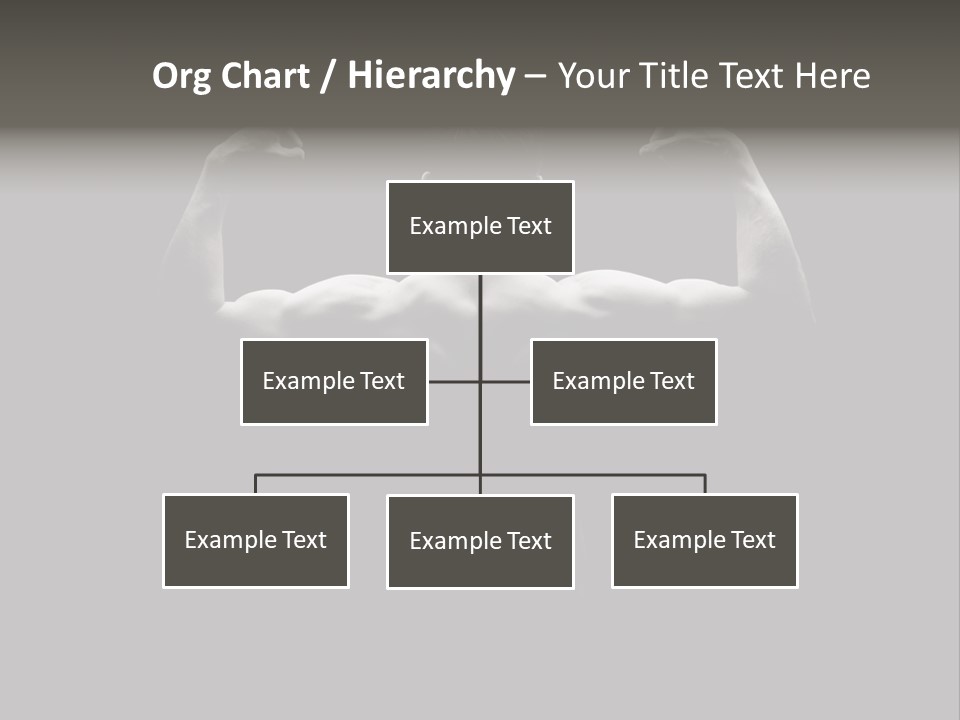 Org Chart / Hierarchy – Your Title Text Here

Example Text

Example Text

Example Text

Example Text

Example Text

Example Text